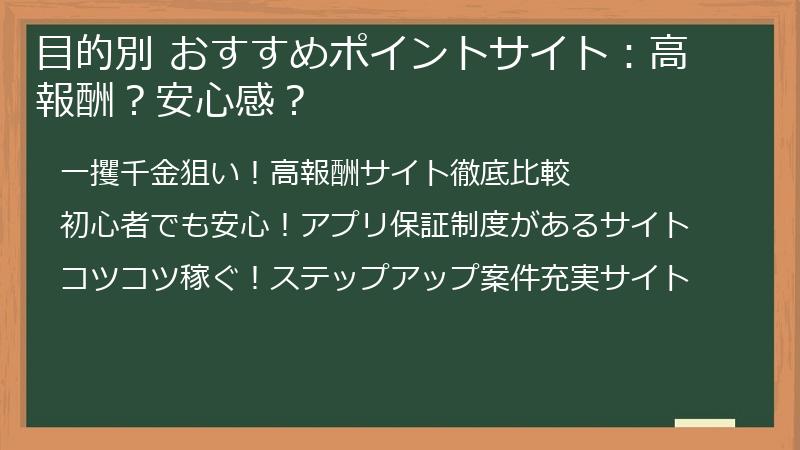 目的別 おすすめポイントサイト：高報酬？安心感？

一攫千金狙い！高報酬サイト徹底比較

初心者でも安心！アプリ保証制度があるサイト

コツコツ稼ぐ！ステップアップ案件充実サイト